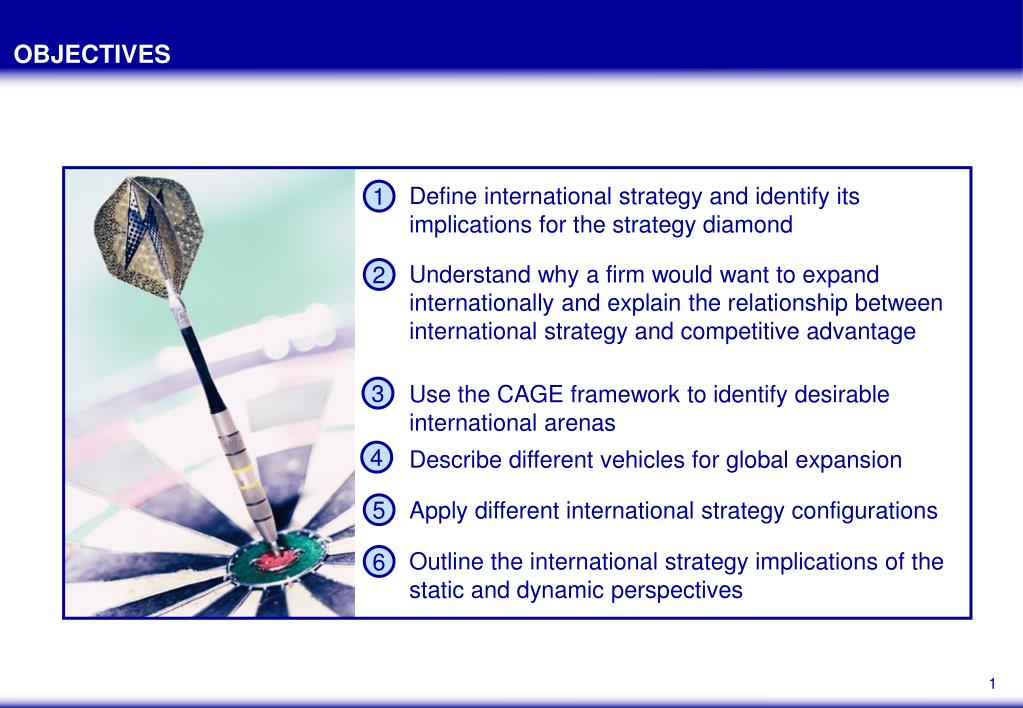 OBJECTIVES

1 Define international strategy and identify its implications for the strategy diamond

2 Understand why a firm would want to expand internationally and explain the relationship between international strategy and competitive advantage

3 Use the CAGE framework to identify desirable international arenas

4 Describe different vehicles for global expansion

5 Apply different international strategy configurations

6 Outline the international strategy implications of the static and dynamic perspectives

1